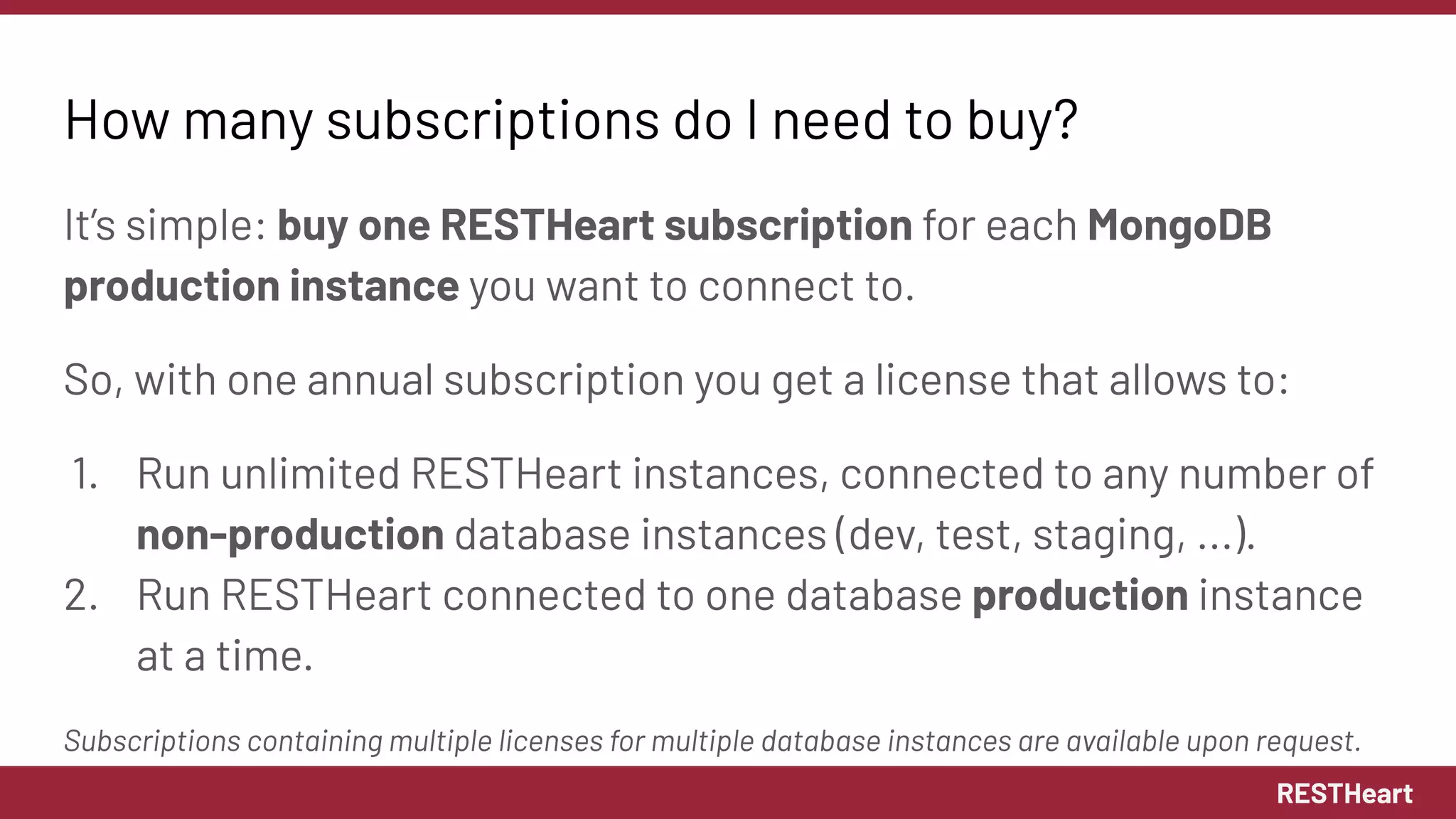 How many subscriptions do I need to buy?

It's simple: buy one RESTHeart subscription for each MongoDB production instance you want to connect to.

So, with one annual subscription you get a license that allows to:

1. Run unlimited RESTHeart instances, connected to any number of non-production database instances (dev, test, staging, ...).
2. Run RESTHeart connected to one database production instance at a time.

Subscriptions containing multiple licenses for multiple database instances are available upon request.

RESTHeart